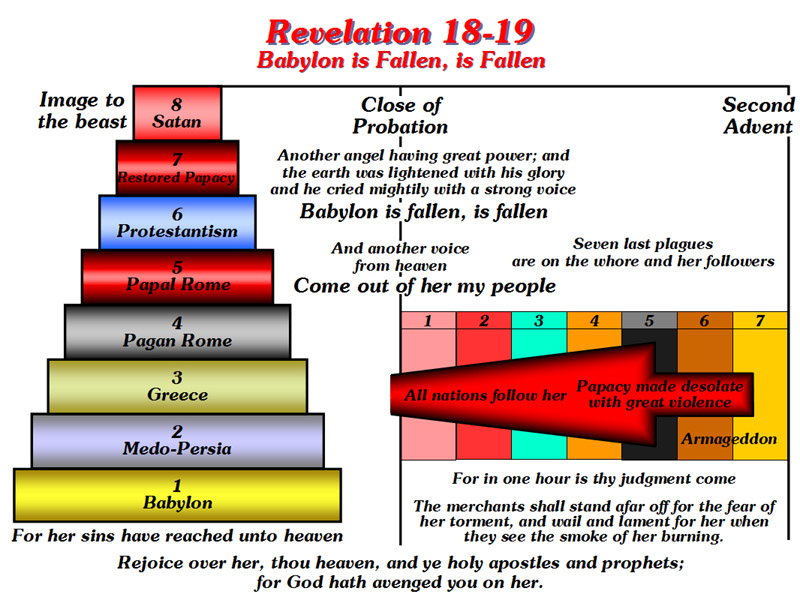 Revelation 18-19
Babylon is Fallen, is Fallen

Image to the beast

8
Satan

7
Restored Papacy

6
Protestantism

5
Papal Rome

4
Pagan Rome

3
Greece

2
Medo-Persia

1
Babylon

For her sins have reached unto heaven

Close of Probation

Second Advent

Another angel having great power; and the earth was lightened with his glory and he cried mightily with a strong voice

Babylon is fallen, is fallen

And another voice from heaven

Come out of her my people

Seven last plagues are on the whore and her followers

| 1 | 2 | 3 | 4 | 5 | 6 | 7 |
|---|---|---|---|---|---|---|

All nations follow her

Papacy made desolate with great violence

Armageddon

For in one hour is thy judgment come

The merchants shall stand afar off for the fear of her torment, and wail and lament for her when they see the smoke of her burning.

Rejoice over her, thou heaven, and ye holy apostles and prophets; for God hath avenged you on her.